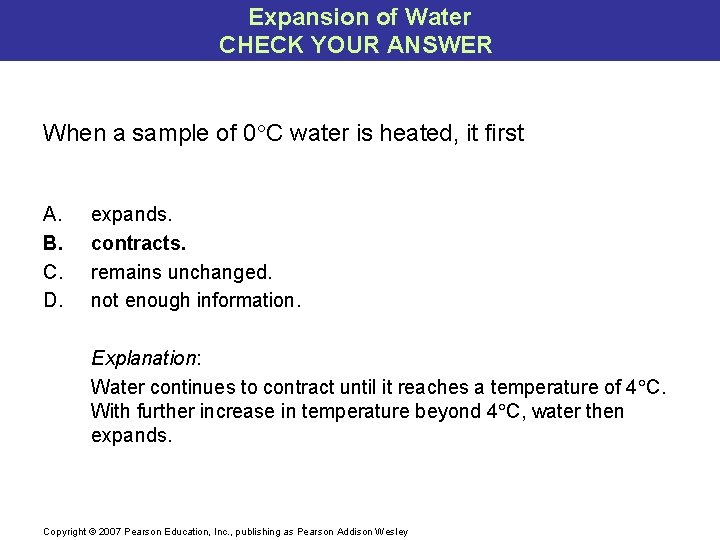 Expansion of Water
CHECK YOUR ANSWER

When a sample of 0°C water is heated, it first

A. expands.
B. contracts.
C. remains unchanged.
D. not enough information.

Explanation:
Water continues to contract until it reaches a temperature of 4°C. With further increase in temperature beyond 4°C, water then expands.

Copyright © 2007 Pearson Education, Inc., publishing as Pearson Addison Wesley